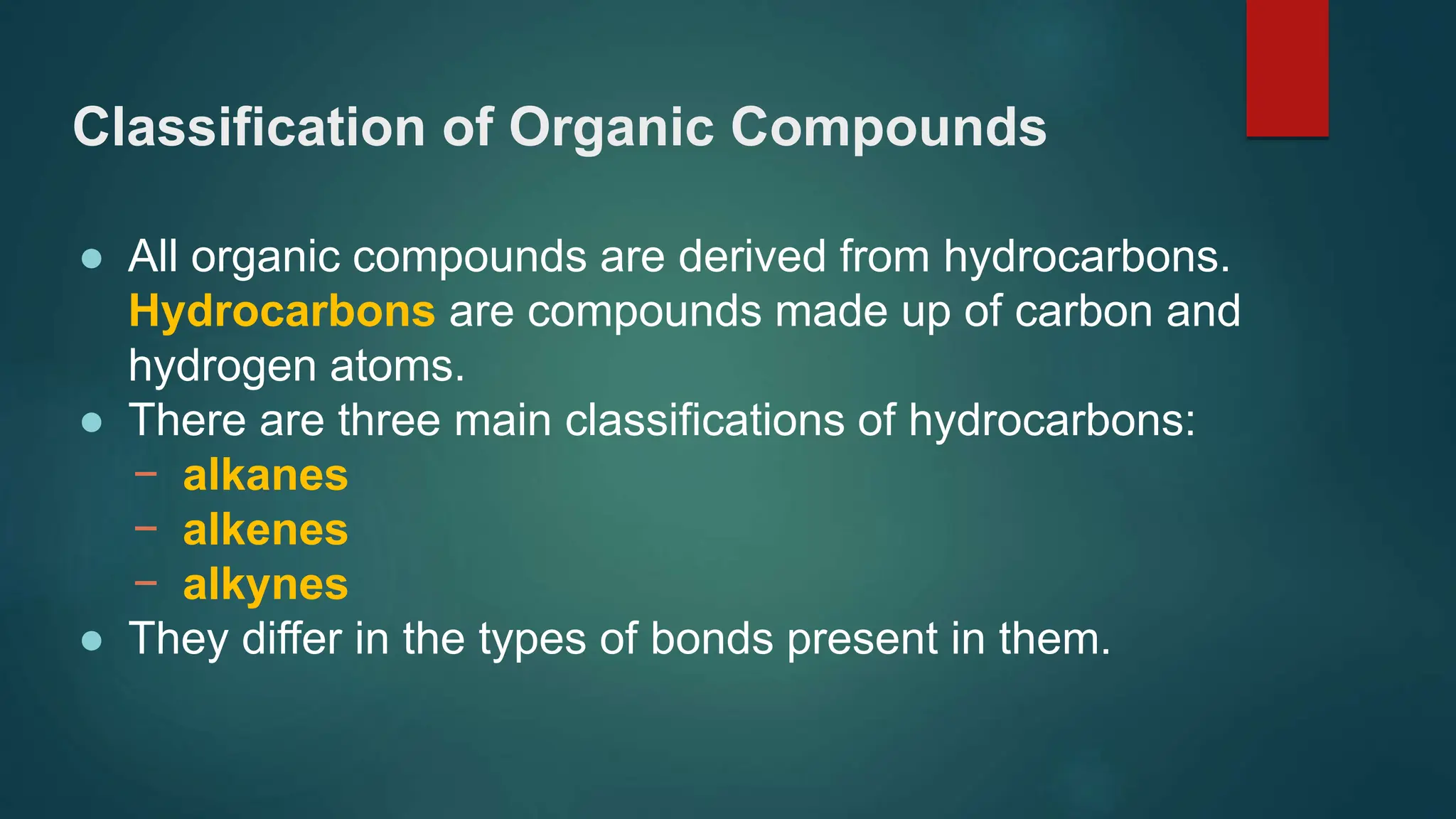 Classification of Organic Compounds

● All organic compounds are derived from hydrocarbons. Hydrocarbons are compounds made up of carbon and hydrogen atoms.
● There are three main classifications of hydrocarbons:
– alkanes
– alkenes
– alkynes
● They differ in the types of bonds present in them.